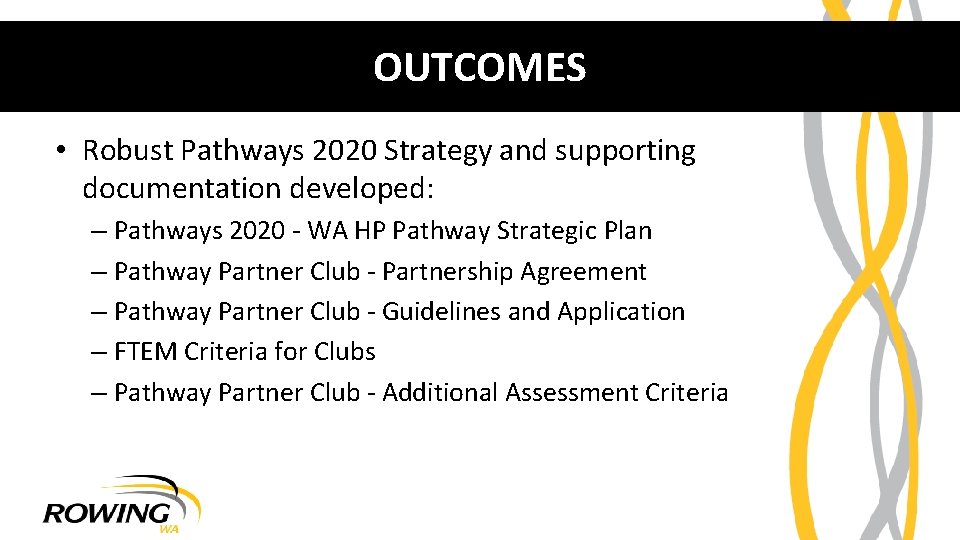 OUTCOMES

• Robust Pathways 2020 Strategy and supporting documentation developed:
– Pathways 2020 - WA HP Pathway Strategic Plan
– Pathway Partner Club - Partnership Agreement
– Pathway Partner Club - Guidelines and Application
– FTEM Criteria for Clubs
– Pathway Partner Club - Additional Assessment Criteria

ROWING WA